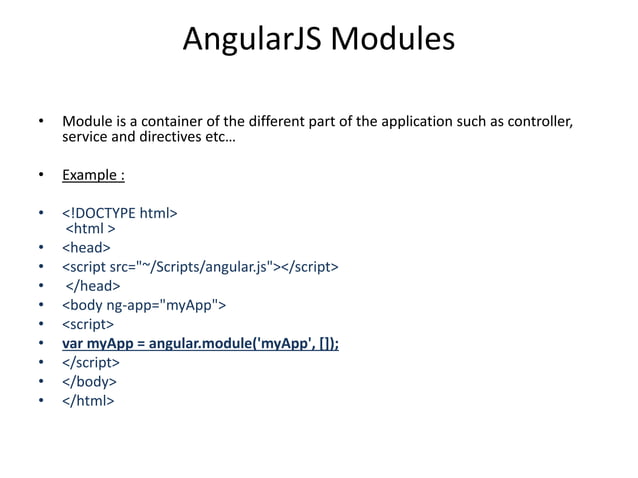 AngularJS Modules

• Module is a container of the different part of the application such as controller, service and directives etc…

• Example :

• <!DOCTYPE html>
<html >
• <head>
• <script src="~/Scripts/angular.js"></script>
• </head>
• <body ng-app="myApp">
• <script>
• var myApp = angular.module('myApp', []);
• </script>
• </body>
• </html>